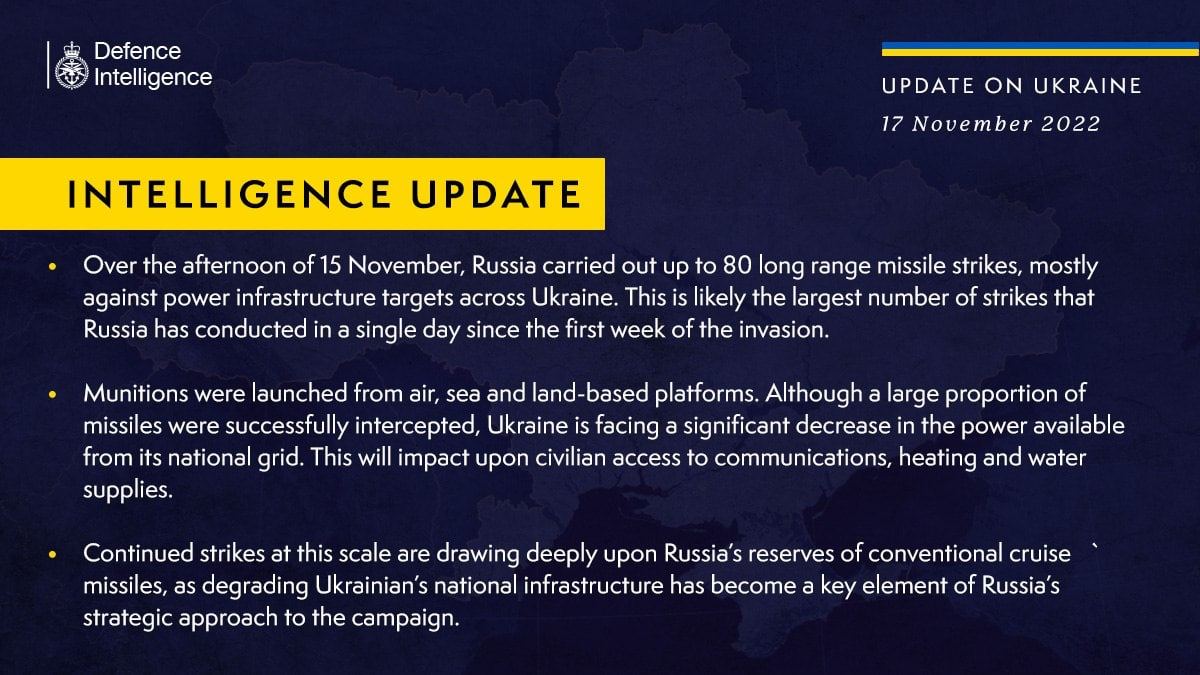 Defence Intelligence

UPDATE ON UKRAINE

17 November 2022

INTELLIGENCE UPDATE

• Over the afternoon of 15 November, Russia carried out up to 80 long range missile strikes, mostly against power infrastructure targets across Ukraine. This is likely the largest number of strikes that Russia has conducted in a single day since the first week of the invasion.

• Munitions were launched from air, sea and land-based platforms. Although a large proportion of missiles were successfully intercepted, Ukraine is facing a significant decrease in the power available from its national grid. This will impact upon civilian access to communications, heating and water supplies.

• Continued strikes at this scale are drawing deeply upon Russia's reserves of conventional cruise ` missiles, as degrading Ukrainian's national infrastructure has become a key element of Russia's strategic approach to the campaign.